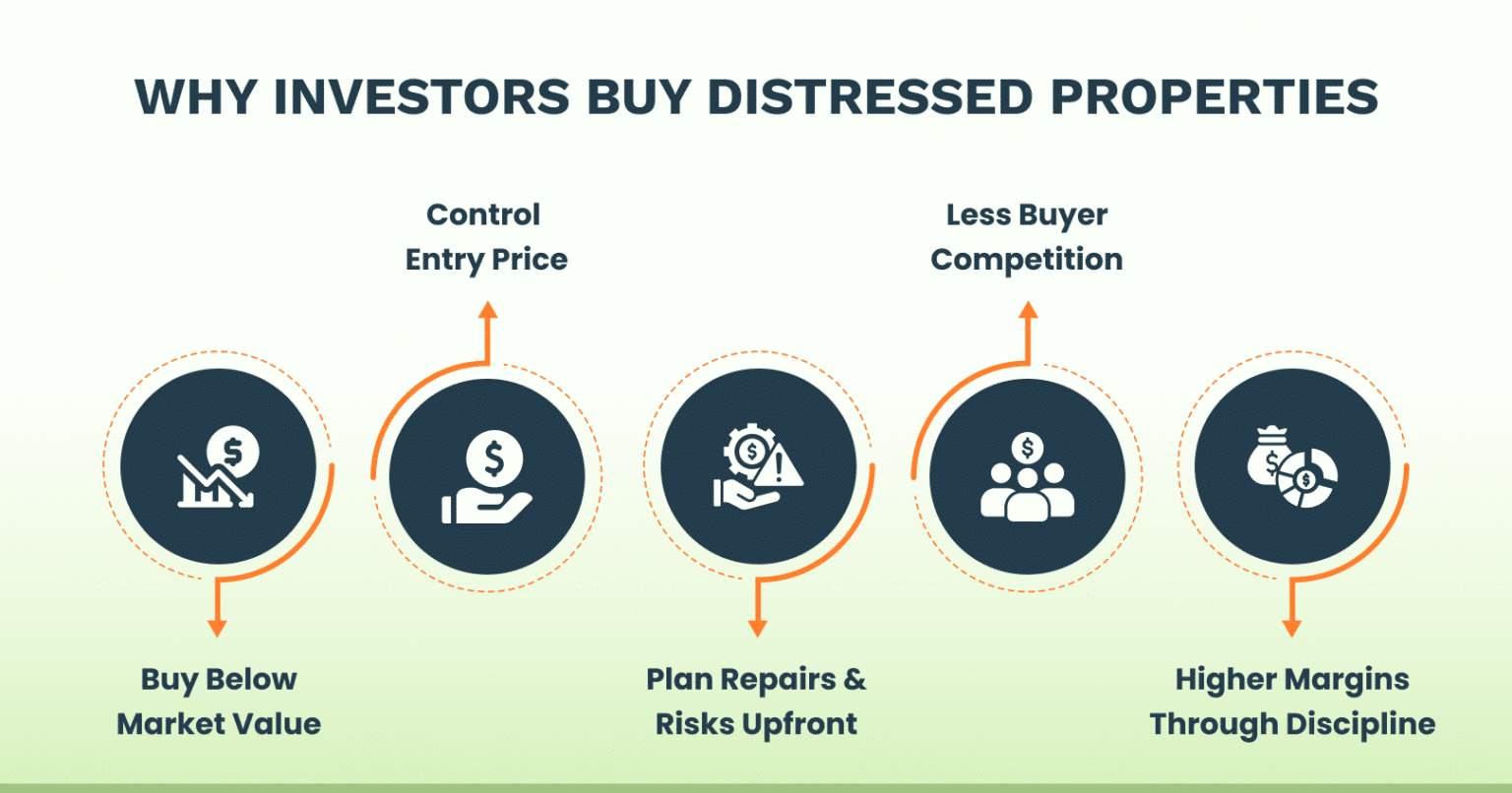 WHY INVESTORS BUY DISTRESSED PROPERTIES

Buy Below Market Value

Control Entry Price

Plan Repairs & Risks Upfront

Less Buyer Competition

Higher Margins Through Discipline